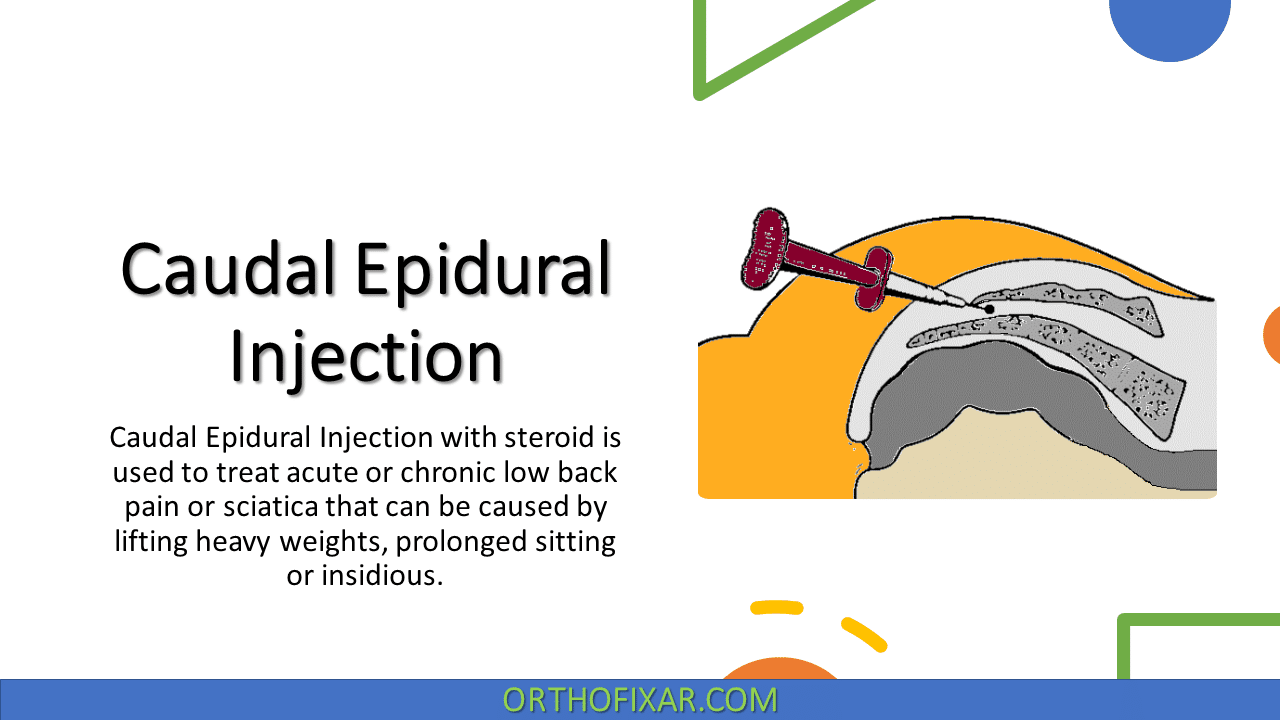 Caudal Epidural Injection

Caudal Epidural Injection with steroid is used to treat acute or chronic low back pain or sciatica that can be caused by lifting heavy weights, prolonged sitting or insidious.

ORTHOFIXAR.COM